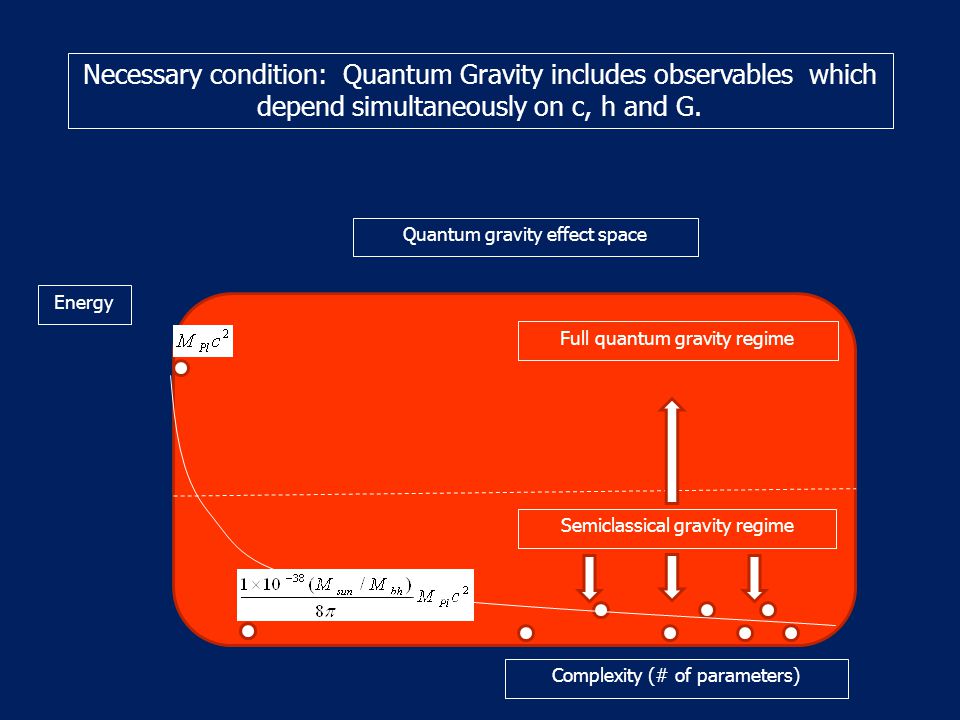 Necessary condition: Quantum Gravity includes observables which depend simultaneously on c, h and G.

Quantum gravity effect space

Energy

$M_{Pl}c^2$

Full quantum gravity regime

Semiclassical gravity regime

$\frac{1\times10^{-38}(M_{sun}/M_{bh})}{8\pi}M_{Pl}c^2$

Complexity (# of parameters)